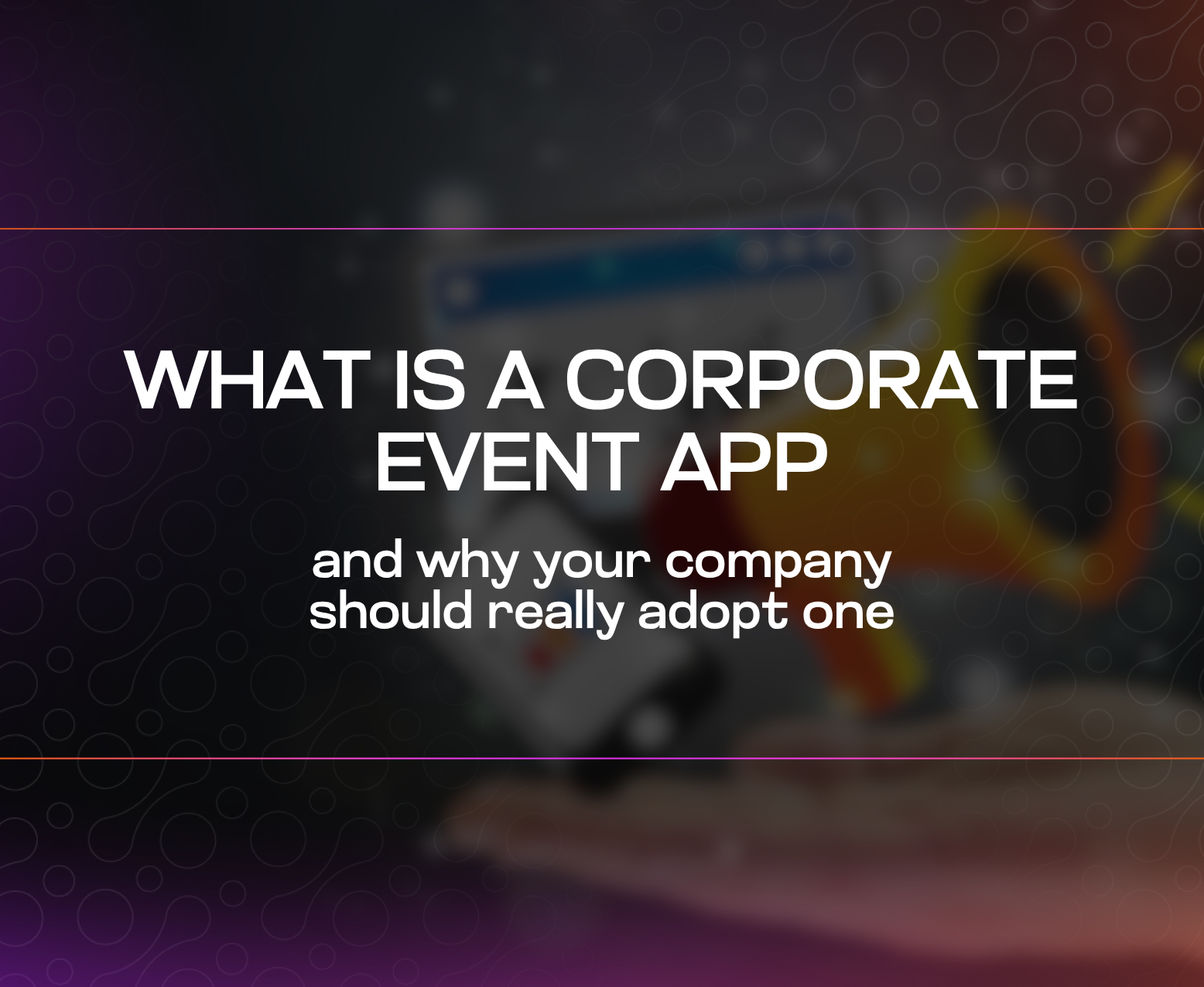 WHAT IS A CORPORATE EVENT APP

and why your company should really adopt one